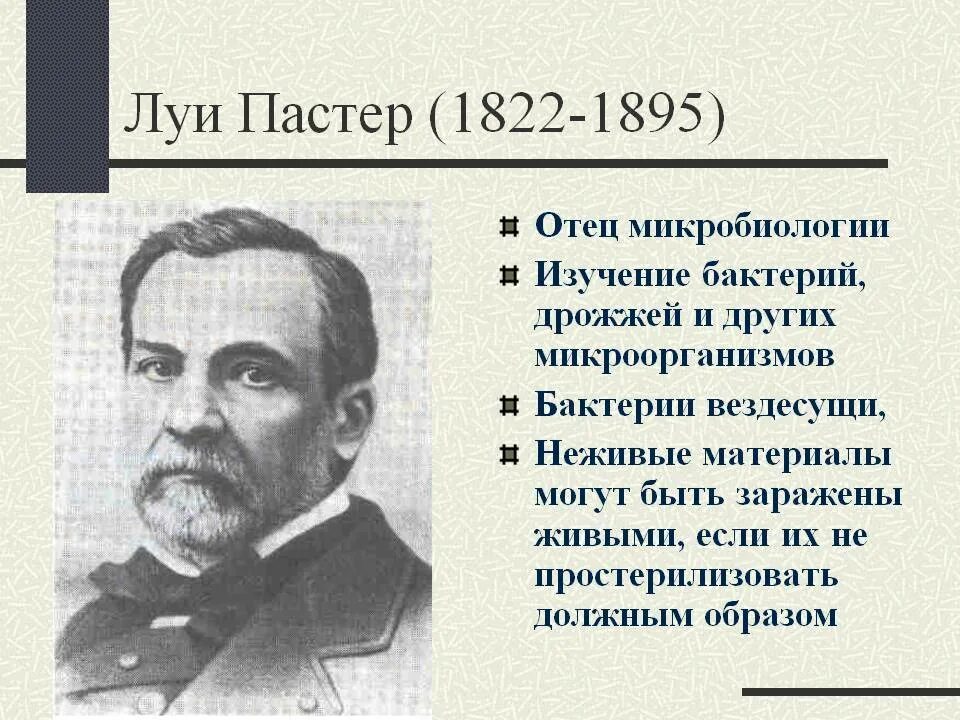 Луи Пастер (1822-1895)

Отец микробиологии

Изучение бактерий, дрожжей и других микроорганизмов

Бактерии вездесущи,

Неживые материалы могут быть заражены живыми, если их не простерилизовать должным образом